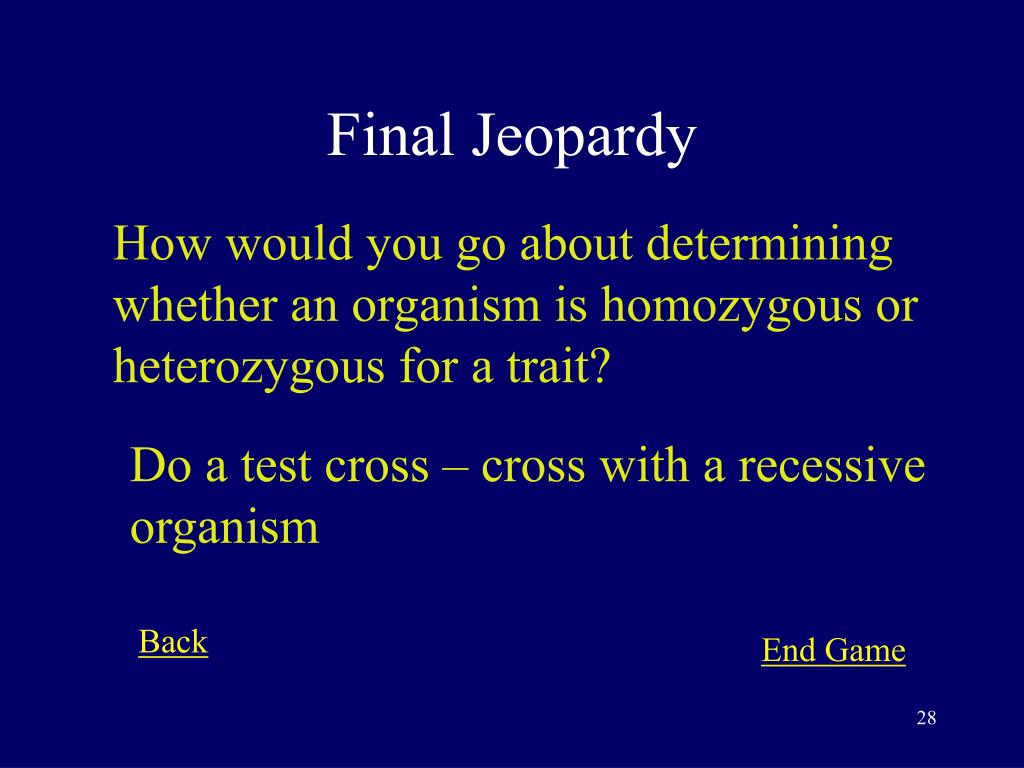 Final Jeopardy

How would you go about determining whether an organism is homozygous or heterozygous for a trait?

Do a test cross – cross with a recessive organism

Back

End Game

28